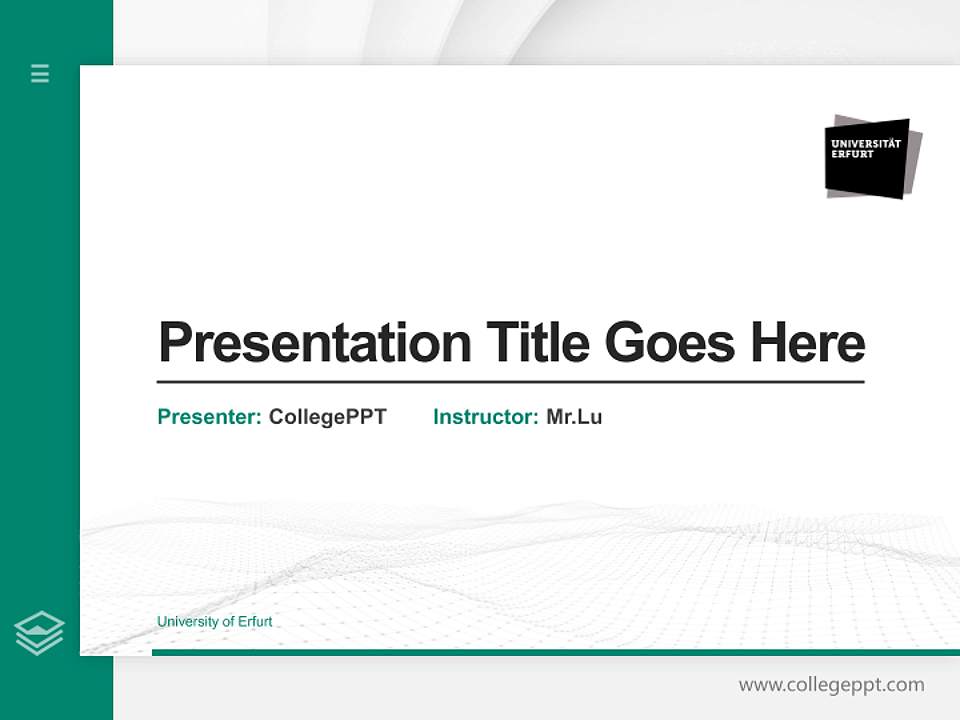 UNIVERSITÄT
ERFURT

Presentation Title Goes Here

Presenter: CollegePPT Instructor: Mr.Lu

University of Erfurt

www.collegeppt.com